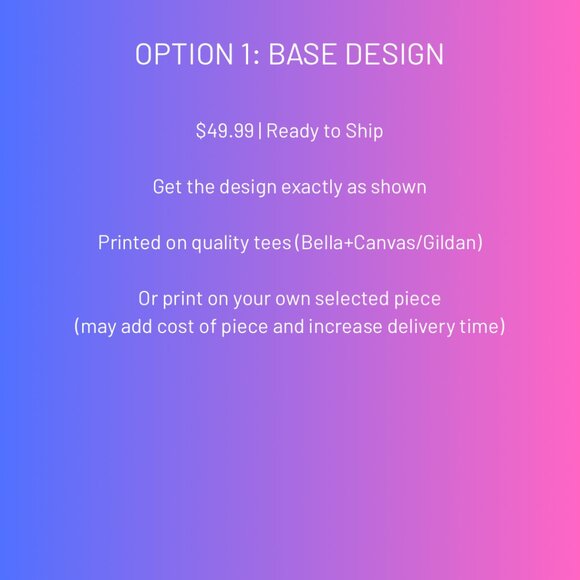 OPTION 1: BASE DESIGN

\$49.99 | Ready to Ship

Get the design exactly as shown

Printed on quality tees (Bella+Canvas/Gildan)

Or print on your own selected piece
(may add cost of piece and increase delivery time)